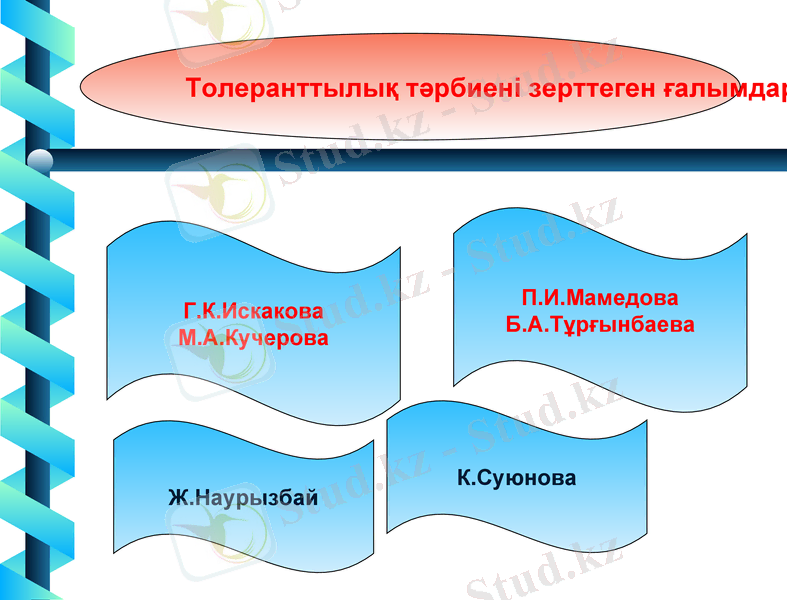 Толеранттылық тәрбиені зерттеген ғалымдар

Г.К.Искакова
М.А.Кучерова

П.И.Мамедова
Б.А.Тұрғынбаева

Ж.Наурызбай

К.Суюнова

Stud.kz - Stud.kz